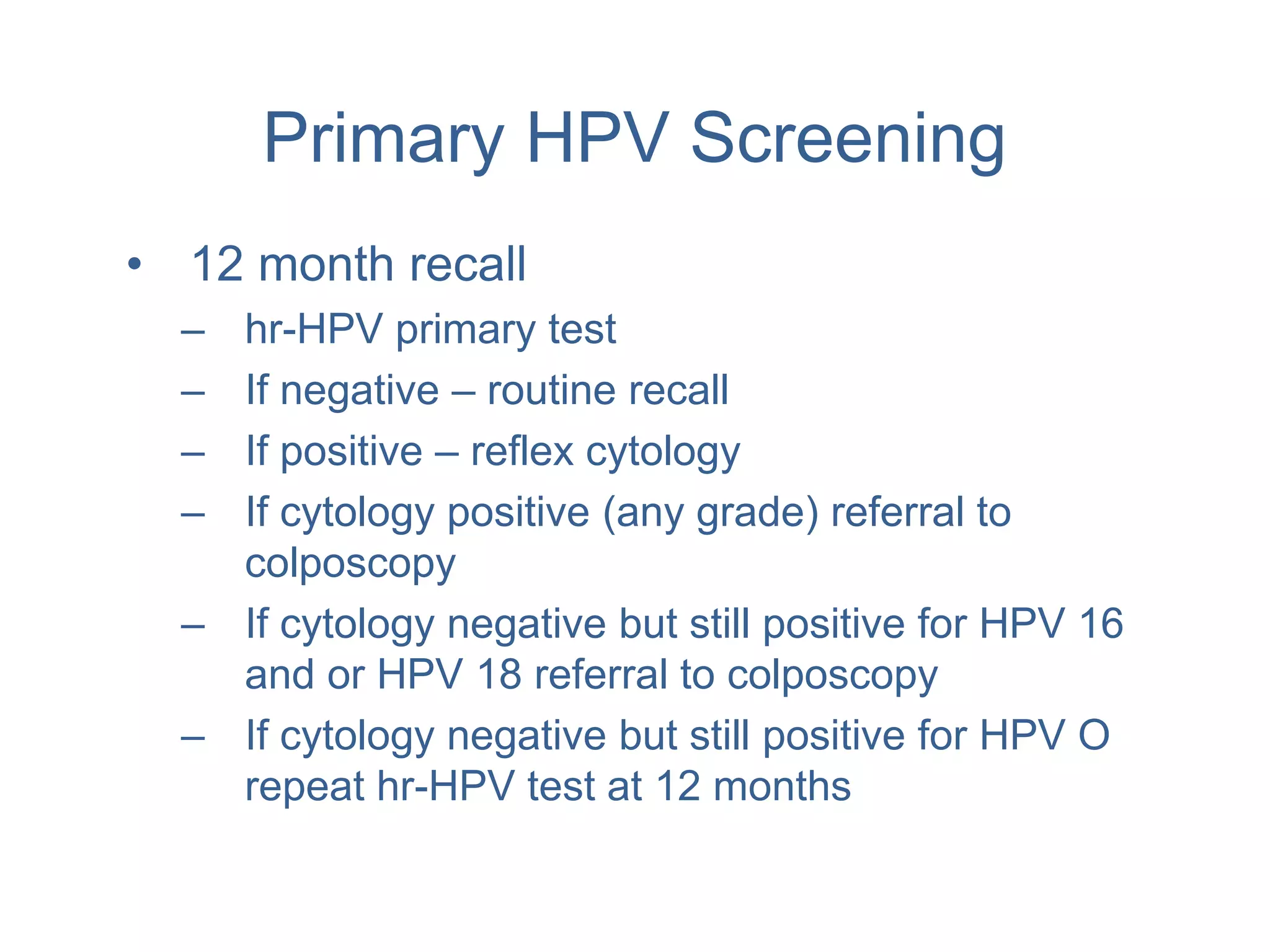 Primary HPV Screening

• 12 month recall
– hr-HPV primary test
– If negative – routine recall
– If positive – reflex cytology
– If cytology positive (any grade) referral to colposcopy
– If cytology negative but still positive for HPV 16 and or HPV 18 referral to colposcopy
– If cytology negative but still positive for HPV O repeat hr-HPV test at 12 months